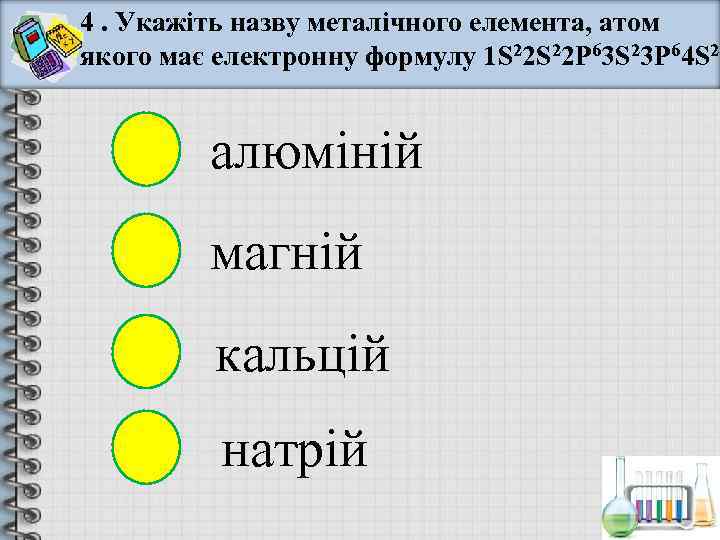 4 . Укажіть назву металічного елемента, атом якого має електронну формулу $1S^22S^22P^63S^23P^64S^2$

алюміній

магній

кальцій

натрій